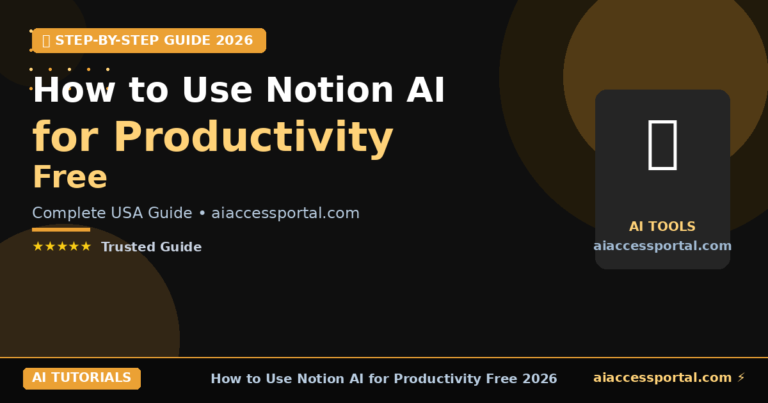 STEP-BY-STEP GUIDE 2026

How to Use Notion AI for Productivity Free

Complete USA Guide • aiaccessportal.com

★★★★★ Trusted Guide

AI TOOLS
aiaccessportal.com

AI TUTORIALS

How to Use Notion AI for Productivity Free 2026

aiaccessportal.com ⚡